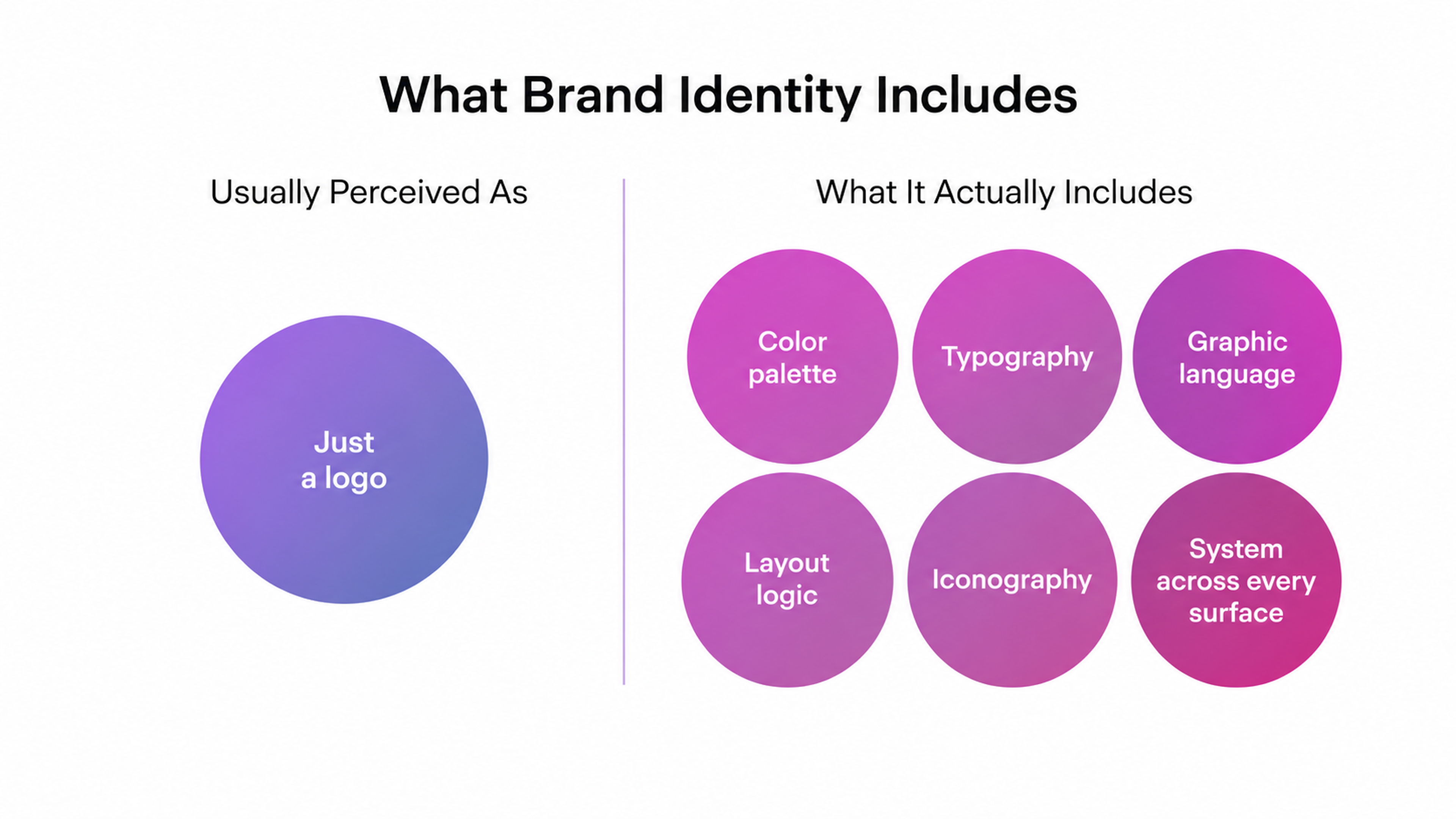 What Brand Identity Includes

Usually Perceived As

Just a logo

What It Actually Includes

Color palette

Typography

Graphic language

Layout logic

Iconography

System across every surface